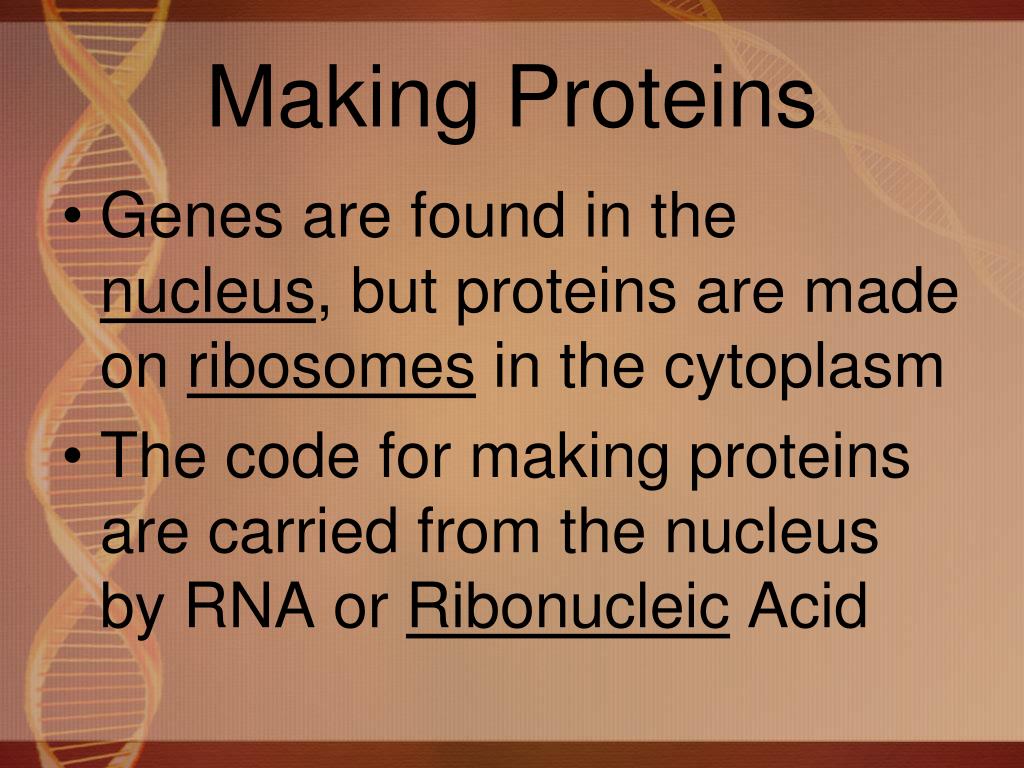 Making Proteins

• Genes are found in the nucleus, but proteins are made on ribosomes in the cytoplasm

• The code for making proteins are carried from the nucleus by RNA or Ribonucleic Acid